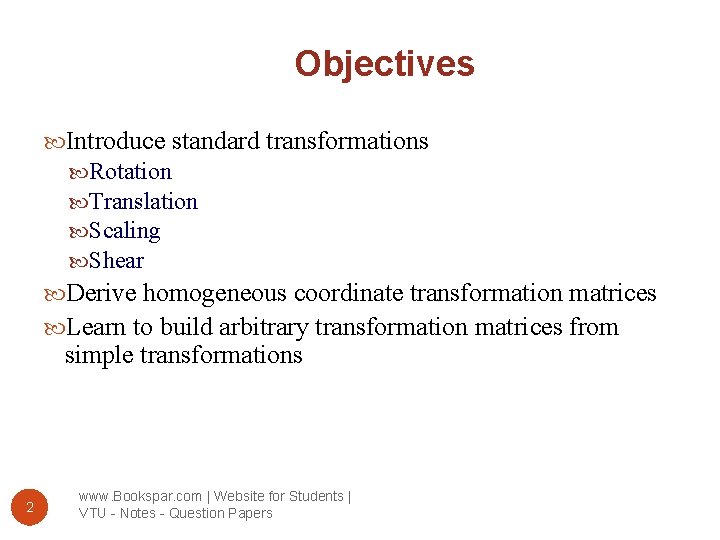 Objectives

Introduce standard transformations

Rotation

Translation

Scaling

Shear

Derive homogeneous coordinate transformation matrices

Learn to build arbitrary transformation matrices from simple transformations

2

www.Bookspar.com | Website for Students | VTU - Notes - Question Papers